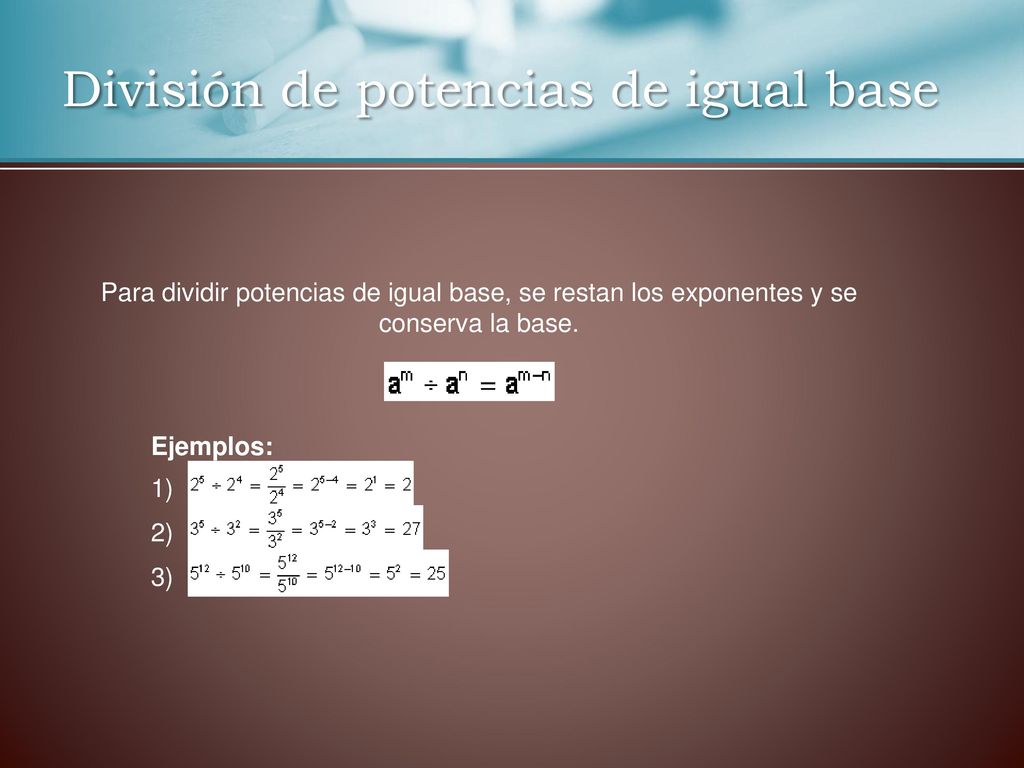 División de potencias de igual base

Para dividir potencias de igual base, se restan los exponentes y se conserva la base.

$a^m \div a^n = a^{m-n}$

Ejemplos:

1) $2^5 \div 2^4 = \frac{2^5}{2^4} = 2^{5-4} = 2^1 = 2$

2) $3^5 \div 3^2 = \frac{3^5}{3^2} = 3^{5-2} = 3^3 = 27$

3) $5^{12} \div 5^{10} = \frac{5^{12}}{5^{10}} = 5^{12-10} = 5^2 = 25$